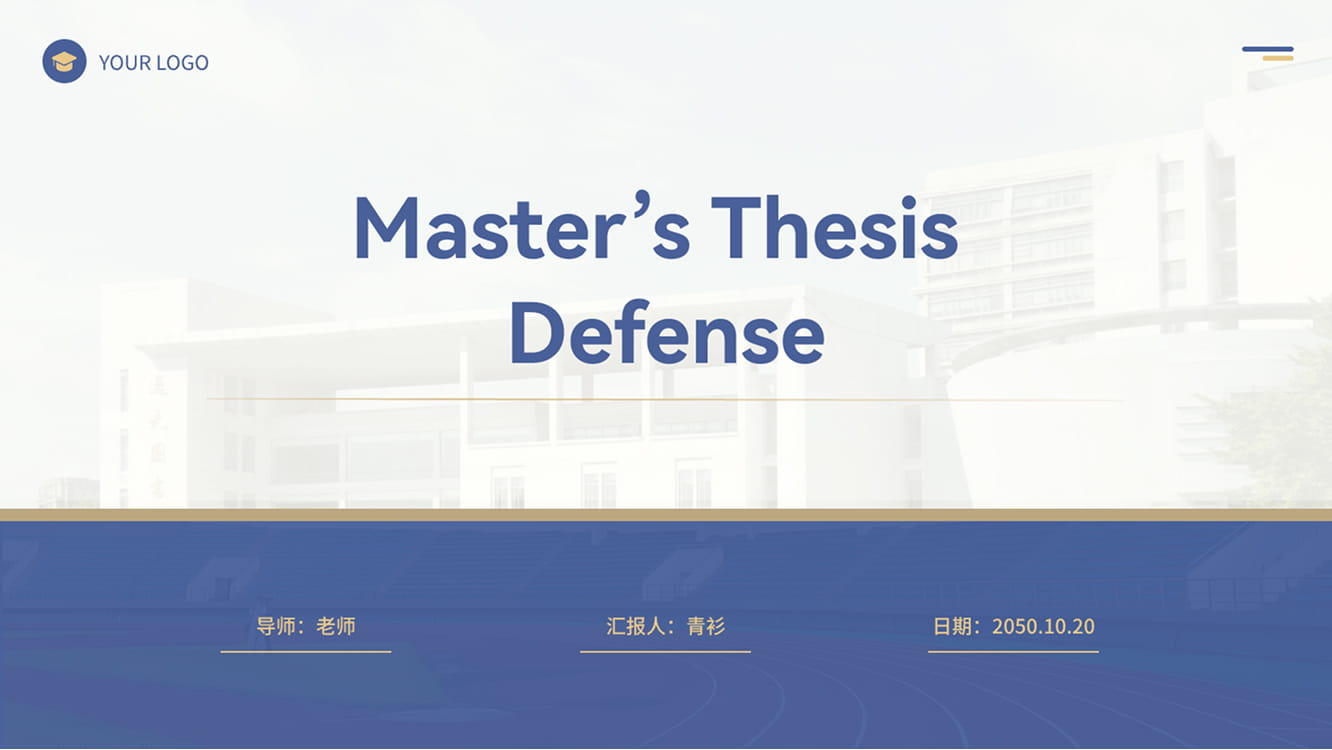 YOUR LOGO

Master's Thesis Defense

导师：老师 汇报人：青衫 日期：2050.10.20